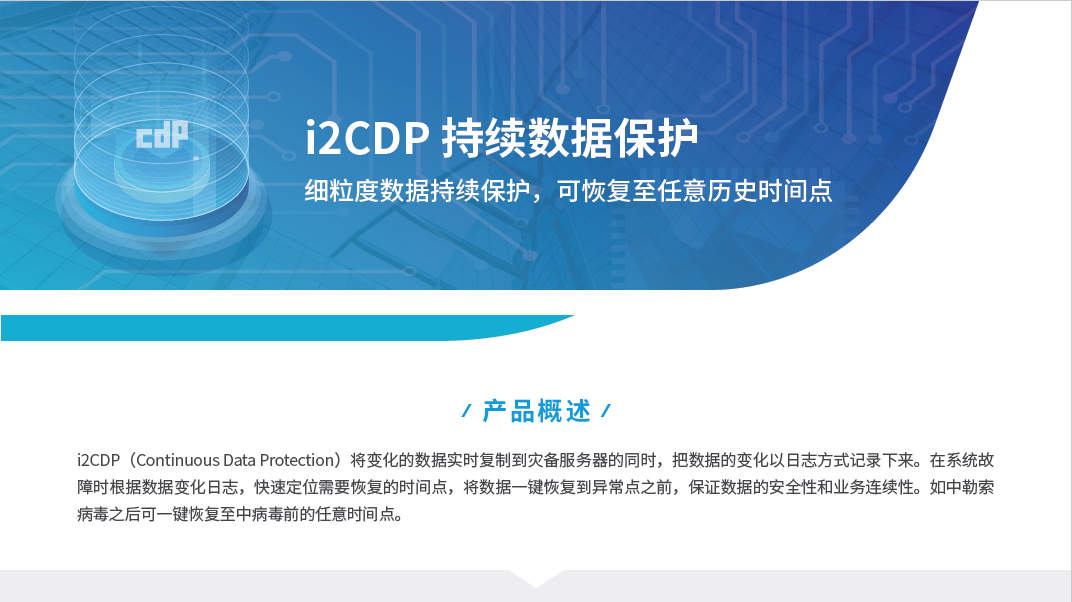 cdP

i2CDP 持续数据保护

细粒度数据持续保护，可恢复至任意历史时间点

/ 产品概述 /

i2CDP（Continuous Data Protection）将变化的数据实时复制到灾备服务器的同时，把数据的变化以日志方式记录下来。在系统故障时根据数据变化日志，快速定位需要恢复的时间点，将数据一键恢复到异常点之前，保证数据的安全性和业务连续性。如中勒索病毒之后可一键恢复至中病毒前的任意时间点。